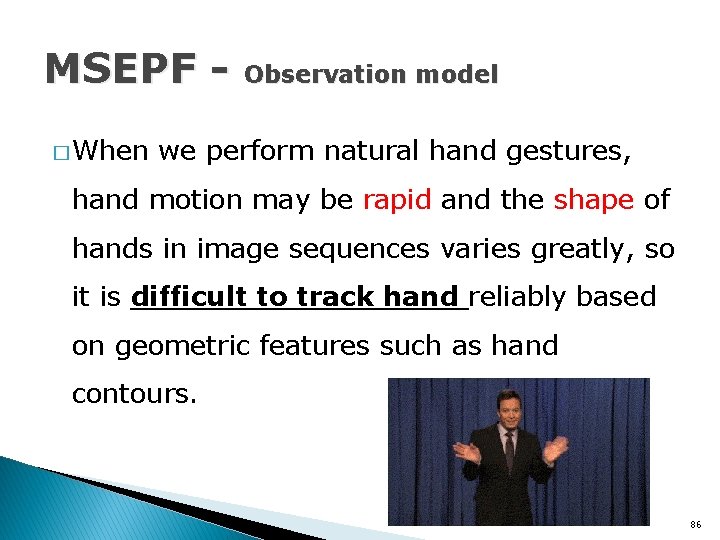 MSEPF - Observation model

□ When we perform natural hand gestures, hand motion may be rapid and the shape of hands in image sequences varies greatly, so it is difficult to track hand reliably based on geometric features such as hand contours.

86